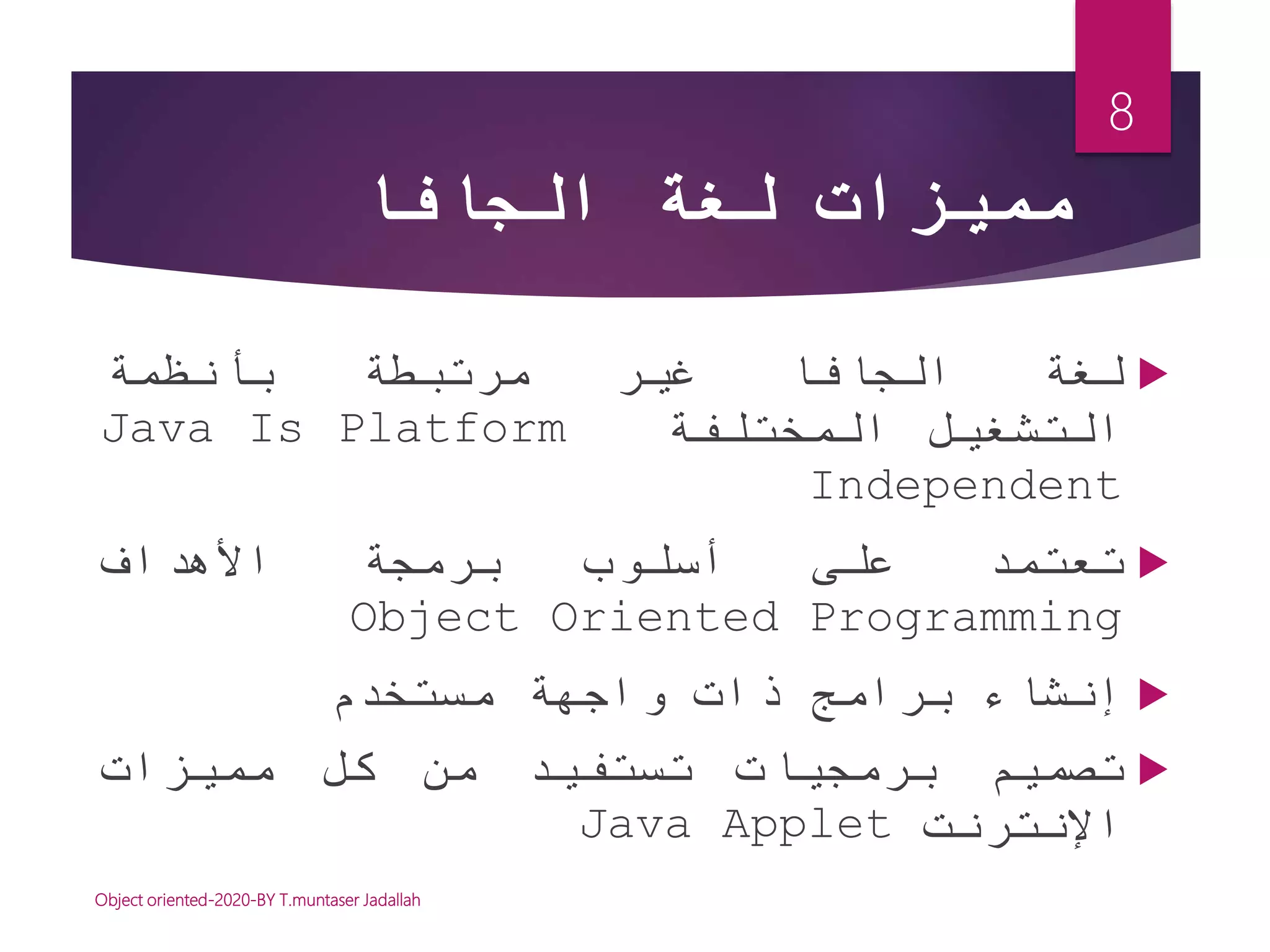 8

مميزات لغة الجافا

لغة الجافا غير مرتبطة بأنظمة التشغيل المختلفة Java Is Platform Independent

تعتمد على أسلوب برمجة الأهداف Object Oriented Programming

إنشاء برامج ذات واجهة مستخدم

تصميم برمجيات تستفيد من كل مميزات الإنترنت Java Applet

Object oriented-2020-BY T.muntaser Jadallah